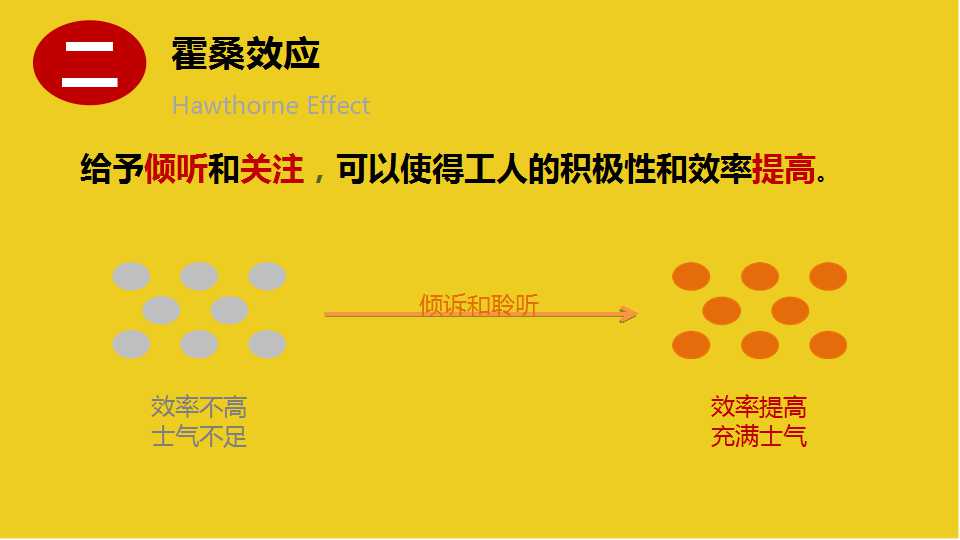 二

霍桑效应

Hawthorne Effect

给予倾听和关注，可以使得工人的积极性和效率提高。

倾诉和聆听

效率不高
士气不足

效率提高
充满士气